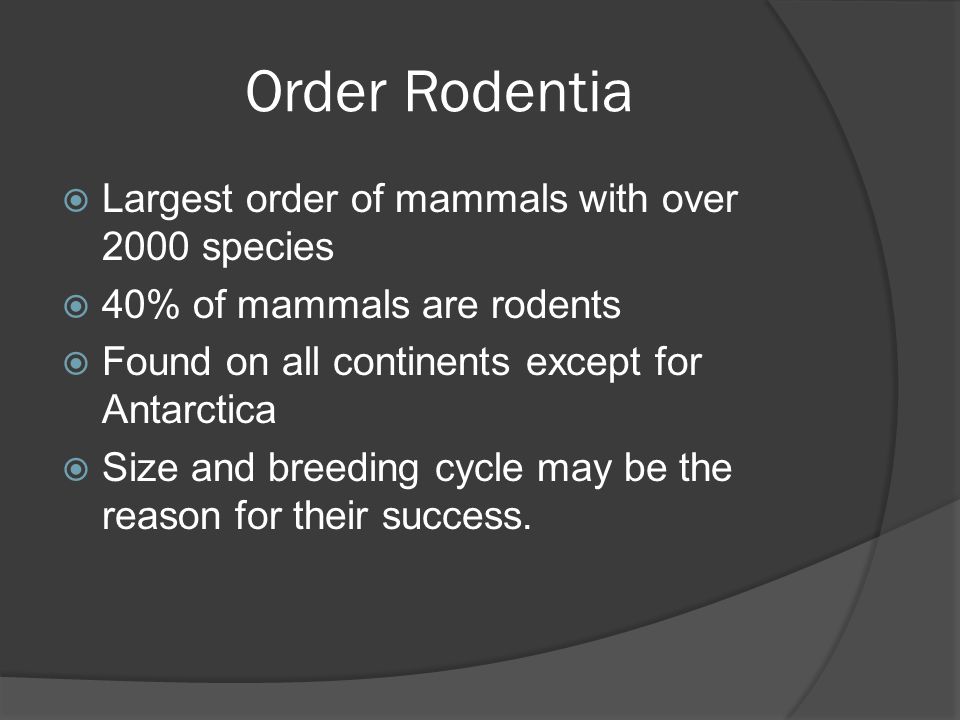 Order Rodentia

Largest order of mammals with over 2000 species

40% of mammals are rodents

Found on all continents except for Antarctica

Size and breeding cycle may be the reason for their success.